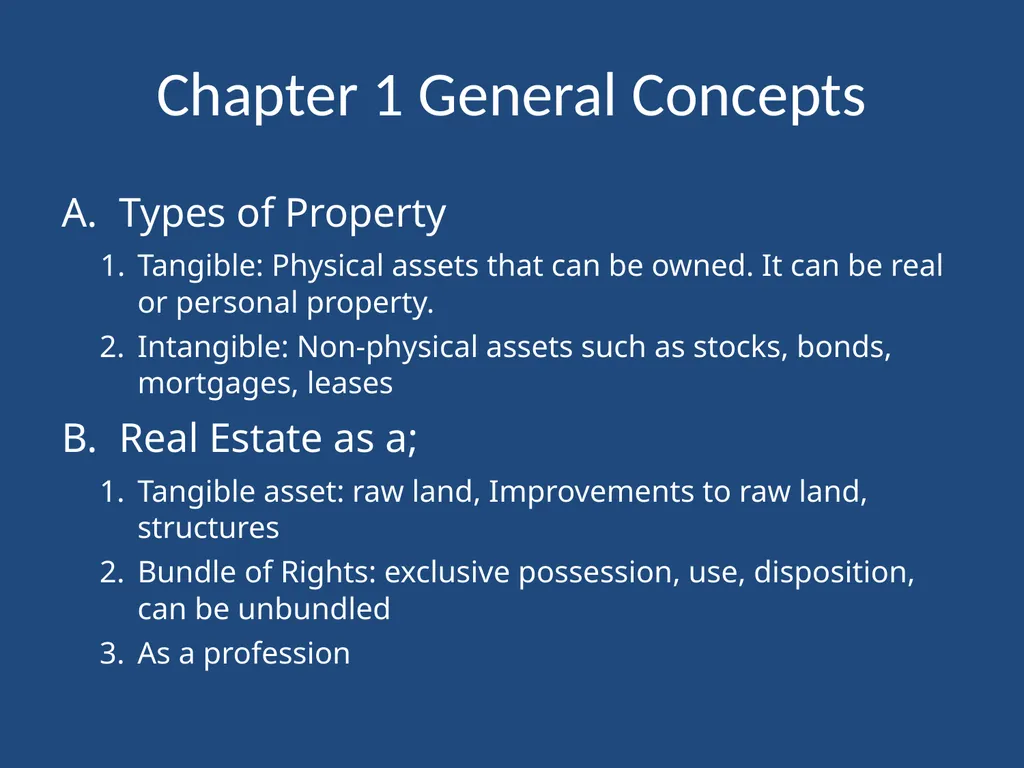 Chapter 1 General Concepts

A. Types of Property

1. Tangible: Physical assets that can be owned. It can be real or personal property.
2. Intangible: Non-physical assets such as stocks, bonds, mortgages, leases

B. Real Estate as a;

1. Tangible asset: raw land, Improvements to raw land, structures
2. Bundle of Rights: exclusive possession, use, disposition, can be unbundled
3. As a profession